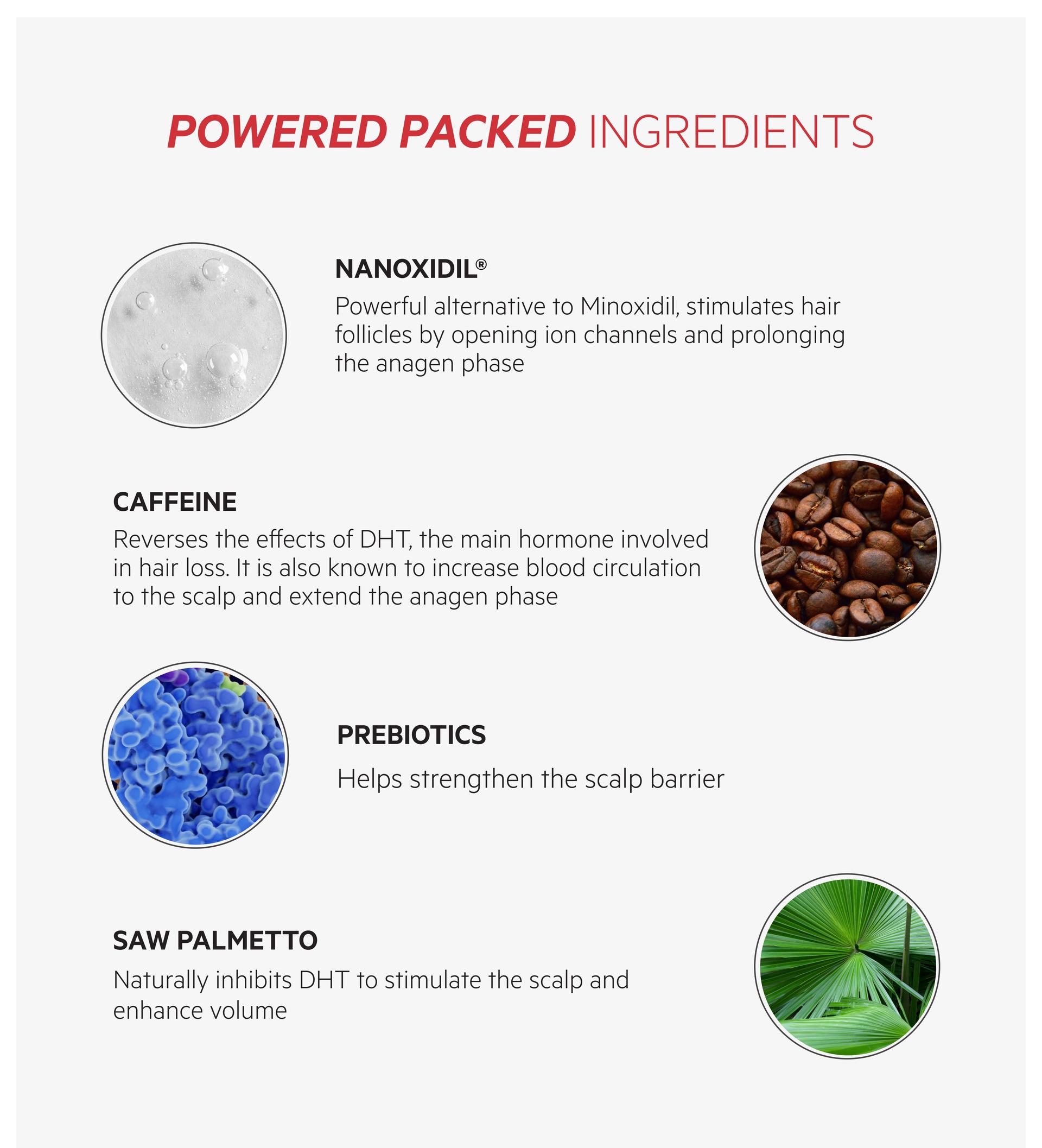 POWERED PACKED INGREDIENTS

NANOXIDIL®

Powerful alternative to Minoxidil, stimulates hair follicles by opening ion channels and prolonging the anagen phase

CAFFEINE

Reverses the effects of DHT, the main hormone involved in hair loss. It is also known to increase blood circulation to the scalp and extend the anagen phase

PREBIOTICS

Helps strengthen the scalp barrier

SAW PALMETTO

Naturally inhibits DHT to stimulate the scalp and enhance volume